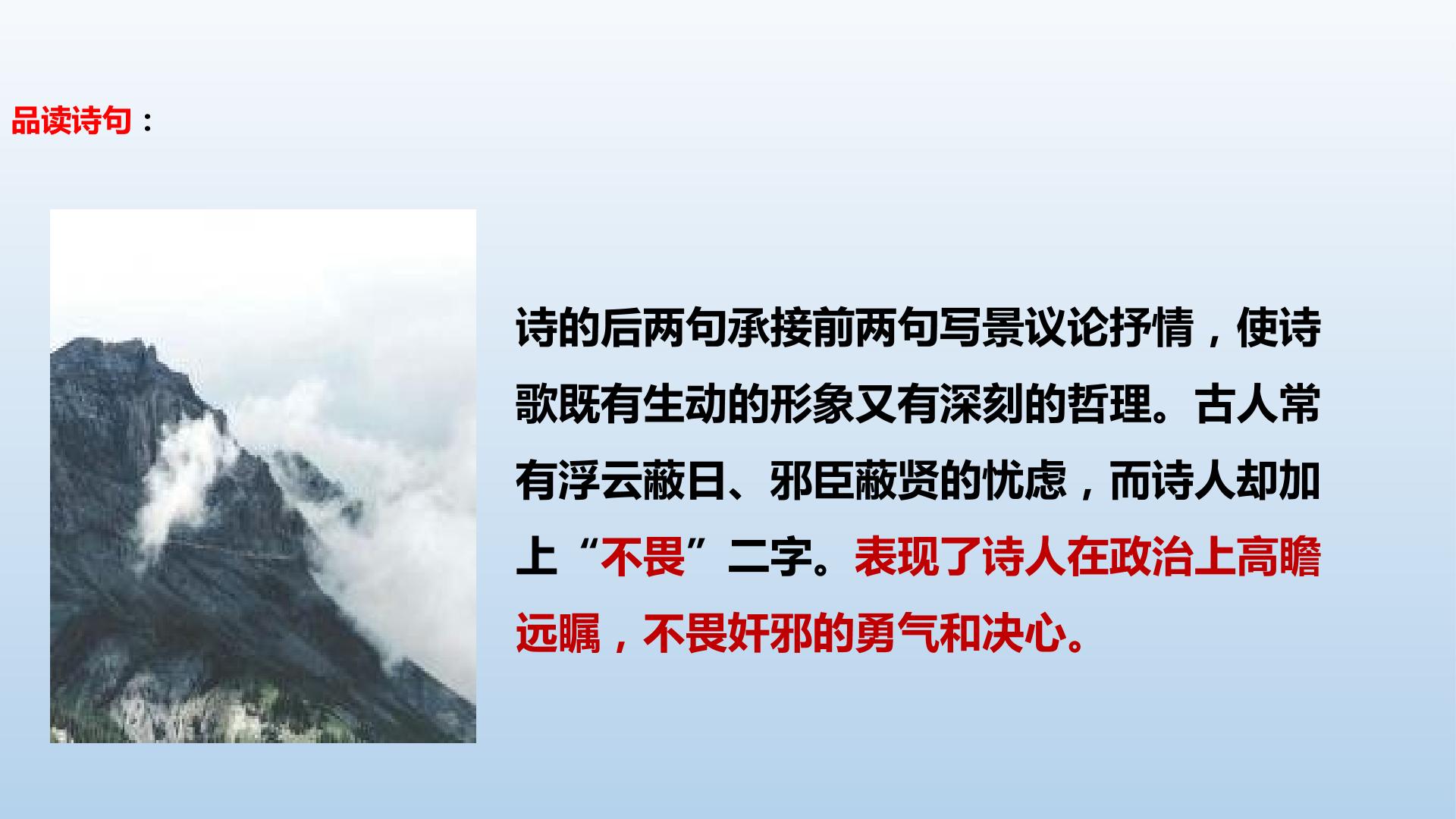 品读诗句：

诗的后两句承接前两句写景议论抒情，使诗歌既有生动的形象又有深刻的哲理。古人常有浮云蔽日、邪臣蔽贤的忧虑，而诗人却加上“不畏”二字。表现了诗人在政治上高瞻远瞩，不畏奸邪的勇气和决心。